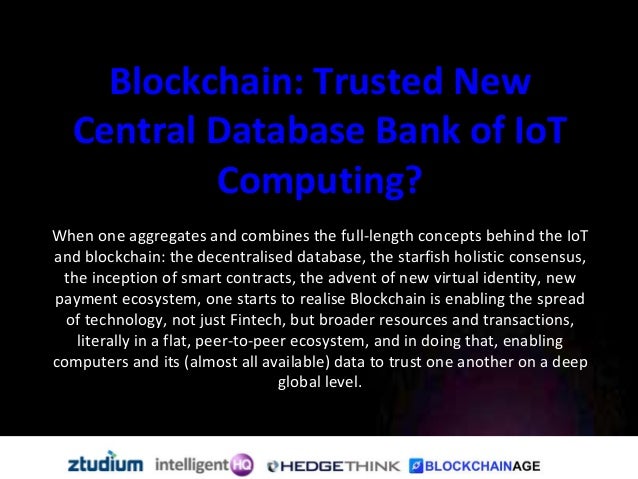 Blockchain: Trusted New Central Database Bank of IoT Computing?

When one aggregates and combines the full-length concepts behind the IoT and blockchain: the decentralised database, the starfish holistic consensus, the inception of smart contracts, the advent of new virtual identity, new payment ecosystem, one starts to realise Blockchain is enabling the spread of technology, not just Fintech, but broader resources and transactions, literally in a flat, peer-to-peer ecosystem, and in doing that, enabling computers and its (almost all available) data to trust one another on a deep global level.

ztudium intelligentHQ HEDGETHINK BLOCKCHAINAGE